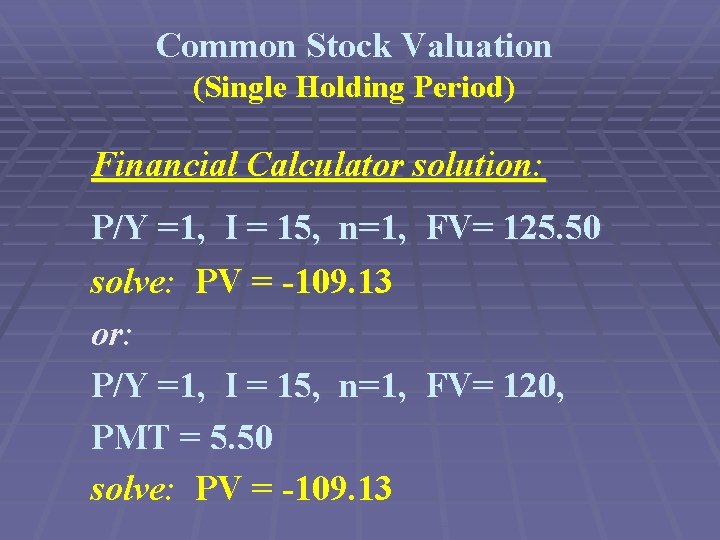 Common Stock Valuation
(Single Holding Period)

Financial Calculator solution:

P/Y =1, I = 15, n=1, FV= 125.50

solve: PV = -109.13

or:

P/Y =1, I = 15, n=1, FV= 120, PMT = 5.50

solve: PV = -109.13